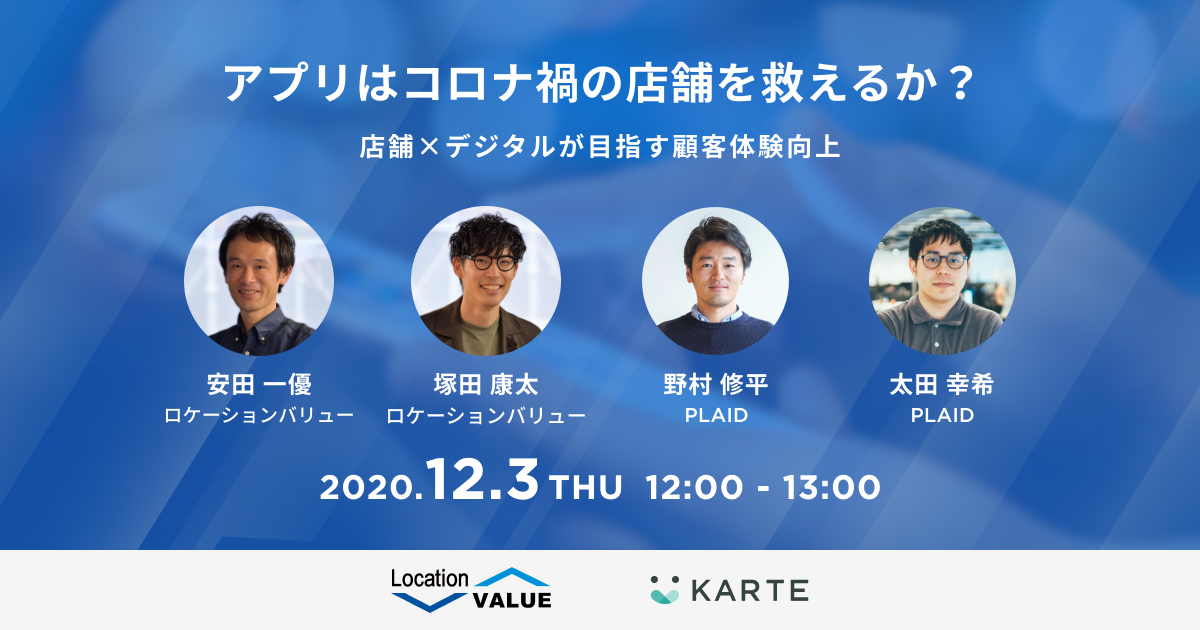 アプリはコロナ禍の店舗を救えるか？

店舗×デジタルが目指す顧客体験向上

安田 一優
ロケーションバリュー

塚田 康太
ロケーションバリュー

野村 修平
PLAID

太田 幸希
PLAID

2020.12.3 THU 12:00 - 13:00

Location VALUE

KARTE